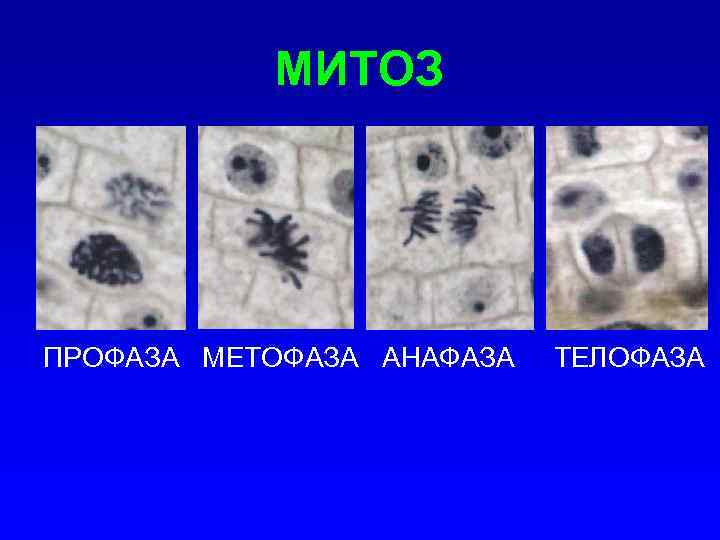 МИТОЗ

ПРОФАЗА МЕТОФАЗА АНАФАЗА ТЕЛОФАЗА